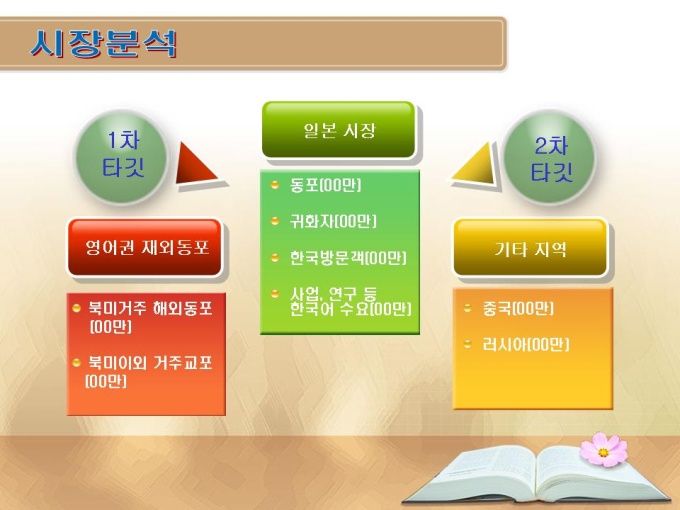 시장분석

1차 타깃

영어권 재외동포

북미거주 해외동포 (00만)

북미이외 거주교포 (00만)

일본 시장

동포(00만)

귀화자(00만)

한국방문객(00만)

사업, 연구 등 한국어 수요(00만)

2차 타깃

기타 지역

중국(00만)

러시아(00만)